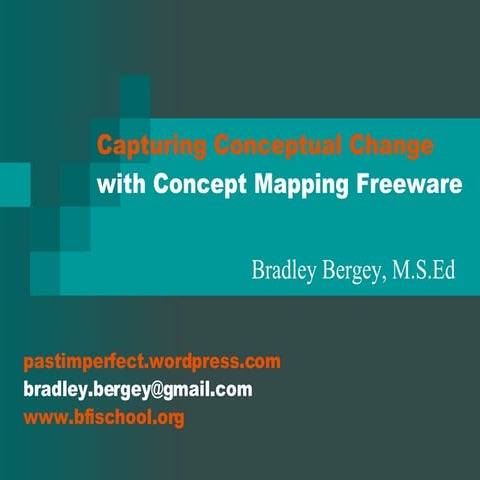 Capturing Conceptual Change
with Concept Mapping Freeware

Bradley Bergey, M.S.Ed

pastimperfect.wordpress.com
bradley.bergey@gmail.com
www.bfischool.org